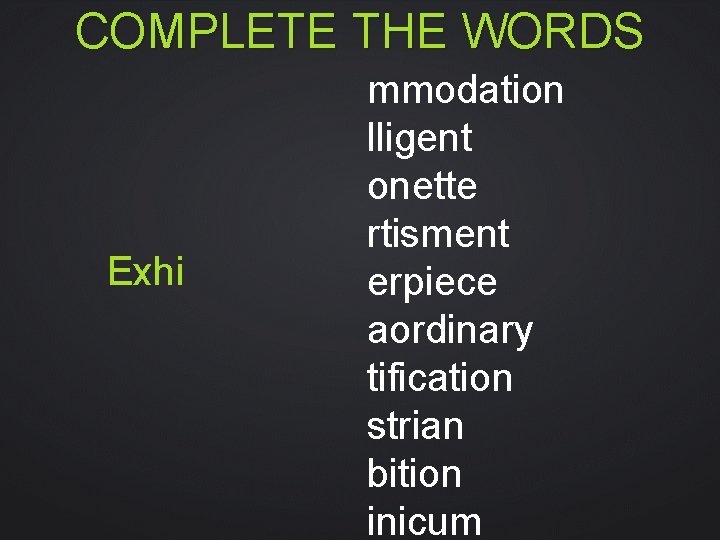 COMPLETE THE WORDS

Exhi

mmodation
lligent
onette
rtisment
erpiece
aordinary
tification
strian
bition
inicum